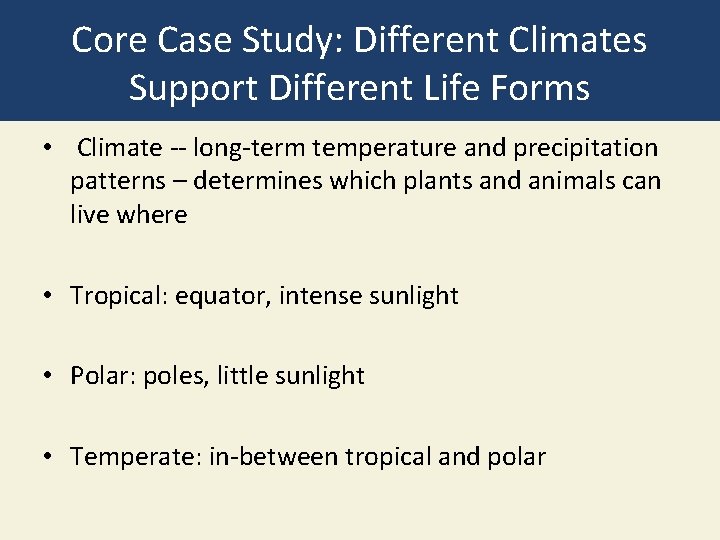 Core Case Study: Different Climates Support Different Life Forms

• Climate -- long-term temperature and precipitation patterns – determines which plants and animals can live where

• Tropical: equator, intense sunlight

• Polar: poles, little sunlight

• Temperate: in-between tropical and polar